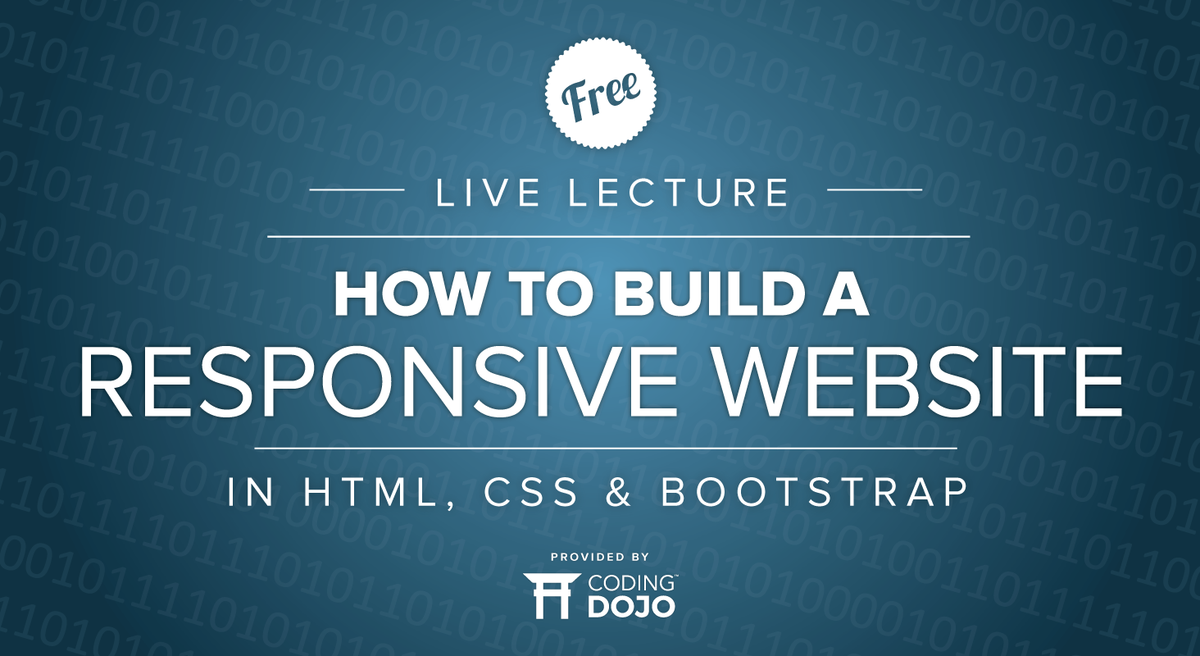 Free

LIVE LECTURE

HOW TO BUILD A
RESPONSIVE WEBSITE

IN HTML, CSS & BOOTSTRAP

PROVIDED BY
CODING™
DOJO